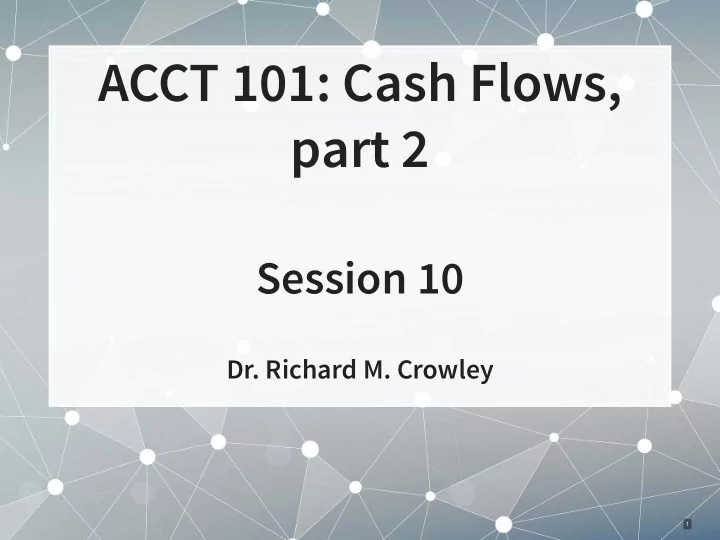 ACCT 101: Cash Flows, part 2

Session 10

Dr. Richard M. Crowley

1